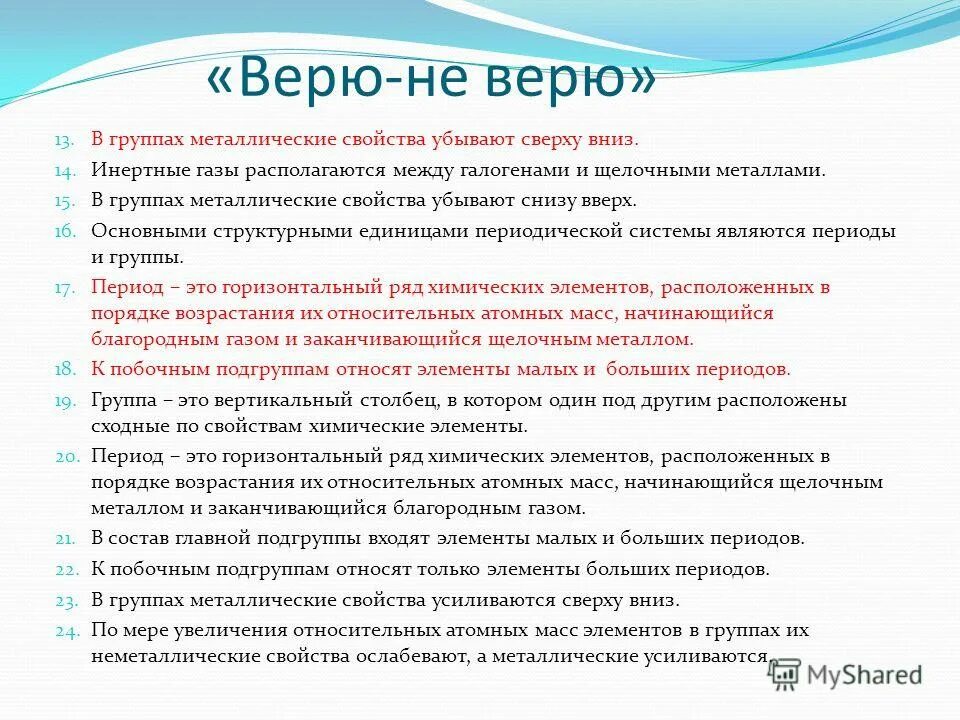 «Верю-не верю»

13. В группах металлические свойства убывают сверху вниз.
14. Инертные газы располагаются между галогенами и щелочными металлами.
15. В группах металлические свойства убывают снизу вверх.
16. Основными структурными единицами периодической системы являются периоды и группы.
17. Период – это горизонтальный ряд химических элементов, расположенных в порядке возрастания их относительных атомных масс, начинающийся благородным газом и заканчивающийся щелочным металлом.
18. К побочным подгруппам относят элементы малых и больших периодов.
19. Группа – это вертикальный столбец, в котором один под другим расположены сходные по свойствам химические элементы.
20. Период – это горизонтальный ряд химических элементов, расположенных в порядке возрастания их относительных атомных масс, начинающийся щелочным металлом и заканчивающийся благородным газом.
21. В состав главной подгруппы входят элементы малых и больших периодов.
22. К побочным подгруппам относят только элементы больших периодов.
23. В группах металлические свойства усиливаются сверху вниз.
24. По мере увеличения относительных атомных масс элементов в группах их неметаллические свойства ослабевают, а металлические усиливаются.

MyShared